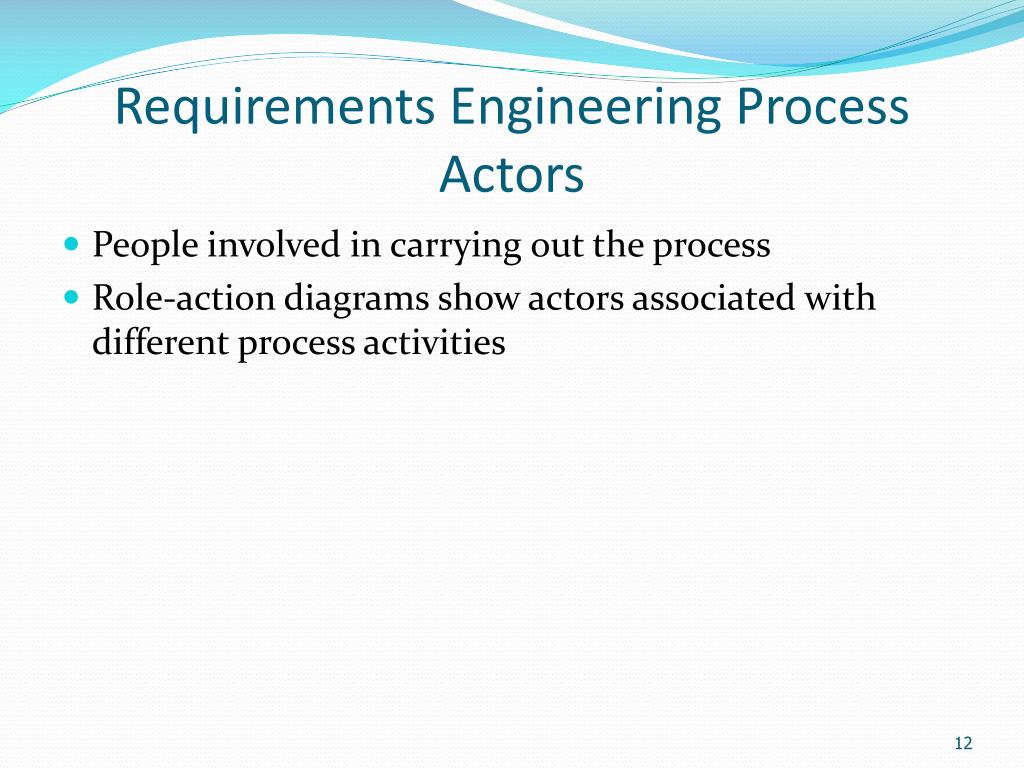 Requirements Engineering Process Actors

- People involved in carrying out the process
- Role-action diagrams show actors associated with different process activities

12